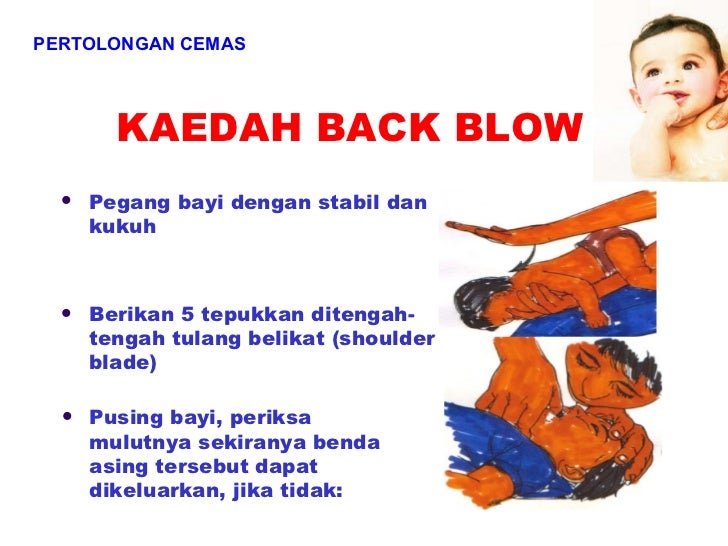 PERTOLONGAN CEMAS

KAEDAH BACK BLOW

• Pegang bayi dengan stabil dan kukuh

• Berikan 5 tepukkan ditengah-tengah tulang belikat (shoulder blade)

• Pusing bayi, periksa mulutnya sekiranya benda asing tersebut dapat dikeluarkan, jika tidak: